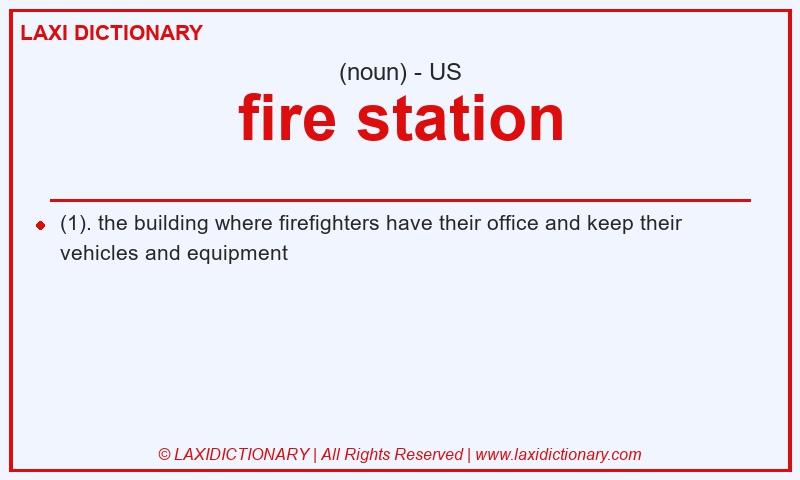 LAXI DICTIONARY

(noun) - US

fire station

(1). the building where firefighters have their office and keep their vehicles and equipment

© LAXIDICTIONARY | All Rights Reserved | www.laxidictionary.com